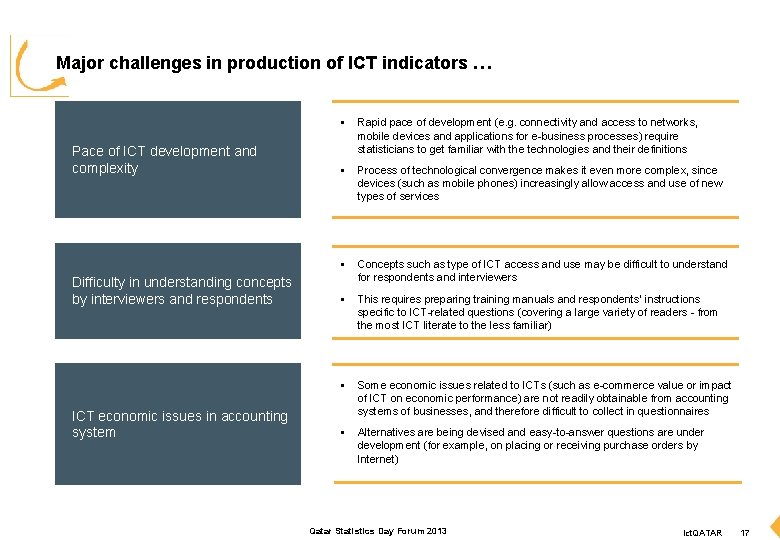 Major challenges in production of ICT indicators …

Pace of ICT development and complexity

▪ Rapid pace of development (e.g. connectivity and access to networks, mobile devices and applications for e-business processes) require statisticians to get familiar with the technologies and their definitions

▪ Process of technological convergence makes it even more complex, since devices (such as mobile phones) increasingly allow access and use of new types of services

Difficulty in understanding concepts by interviewers and respondents

▪ Concepts such as type of ICT access and use may be difficult to understand for respondents and interviewers

▪ This requires preparing training manuals and respondents' instructions specific to ICT-related questions (covering a large variety of readers - from the most ICT literate to the less familiar)

ICT economic issues in accounting system

▪ Some economic issues related to ICTs (such as e-commerce value or impact of ICT on economic performance) are not readily obtainable from accounting systems of businesses, and therefore difficult to collect in questionnaires

▪ Alternatives are being devised and easy-to-answer questions are under development (for example, on placing or receiving purchase orders by Internet)

Qatar Statistics Day Forum 2013

ictQATAR 17